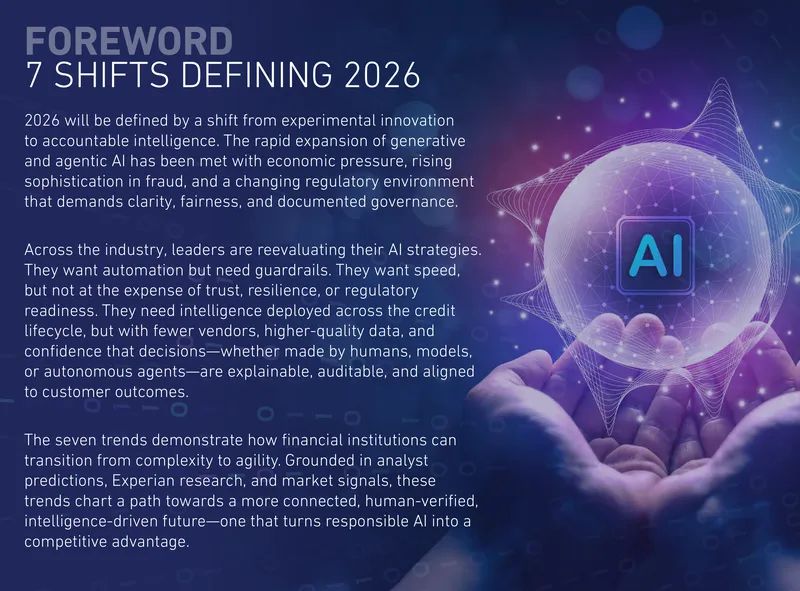 FOREWORD
7 SHIFTS DEFINING 2026

2026 will be defined by a shift from experimental innovation to accountable intelligence. The rapid expansion of generative and agentic AI has been met with economic pressure, rising sophistication in fraud, and a changing regulatory environment that demands clarity, fairness, and documented governance.

Across the industry, leaders are reevaluating their AI strategies. They want automation but need guardrails. They want speed, but not at the expense of trust, resilience, or regulatory readiness. They need intelligence deployed across the credit lifecycle, but with fewer vendors, higher-quality data, and confidence that decisions—whether made by humans, models, or autonomous agents—are explainable, auditable, and aligned to customer outcomes.

The seven trends demonstrate how financial institutions can transition from complexity to agility. Grounded in analyst predictions, Experian research, and market signals, these trends chart a path towards a more connected, human-verified, intelligence-driven future—one that turns responsible AI into a competitive advantage.

AI